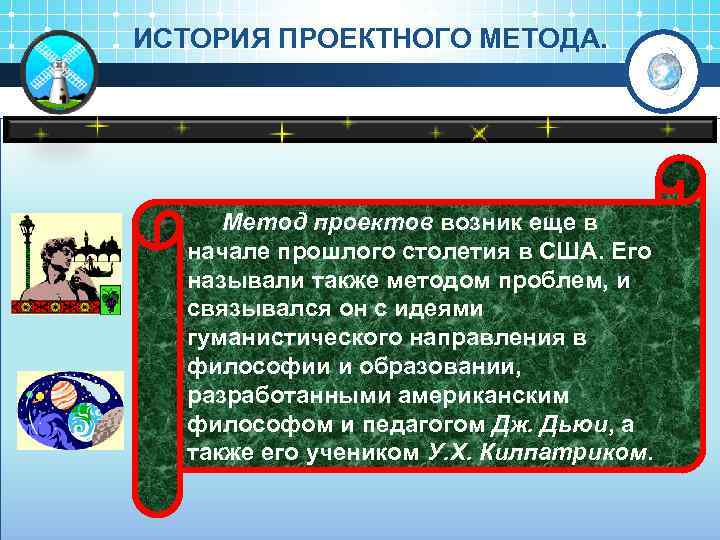 ИСТОРИЯ ПРОЕКТНОГО МЕТОДА.

Метод проектов возник еще в начале прошлого столетия в США. Его называли также методом проблем, и связывался он с идеями гуманистического направления в философии и образовании, разработанными американским философом и педагогом Дж. Дьюи, а также его учеником У.Х. Килпатриком.